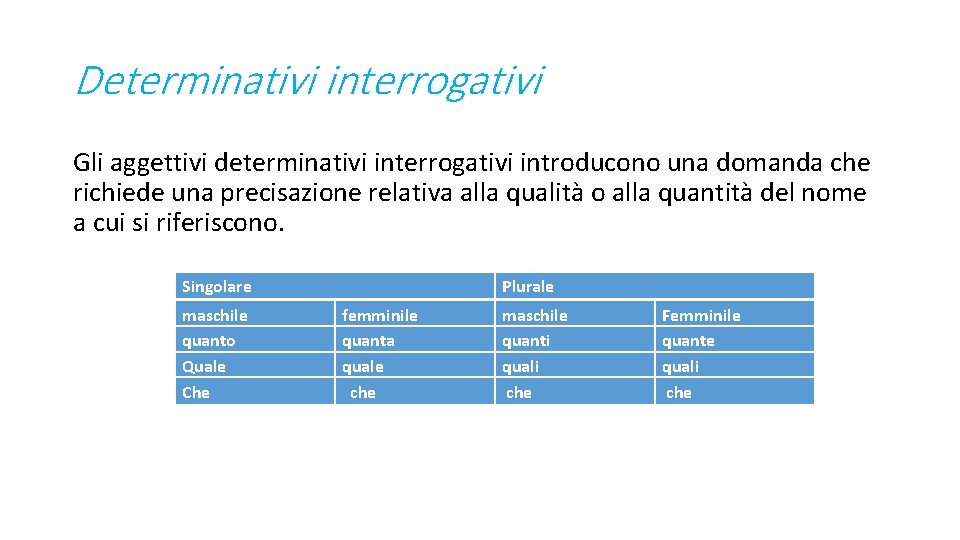 Determinativi interrogativi

Gli aggettivi determinativi interrogativi introducono una domanda che richiede una precisazione relativa alla qualità o alla quantità del nome a cui si riferiscono.

| Singolare | | Plurale | |
|---|---|---|---|
| maschile | femminile | maschile | Femminile |
| quanto | quanta | quanti | quante |
| Quale | quale | quali | quali |
| Che | che | che | che |